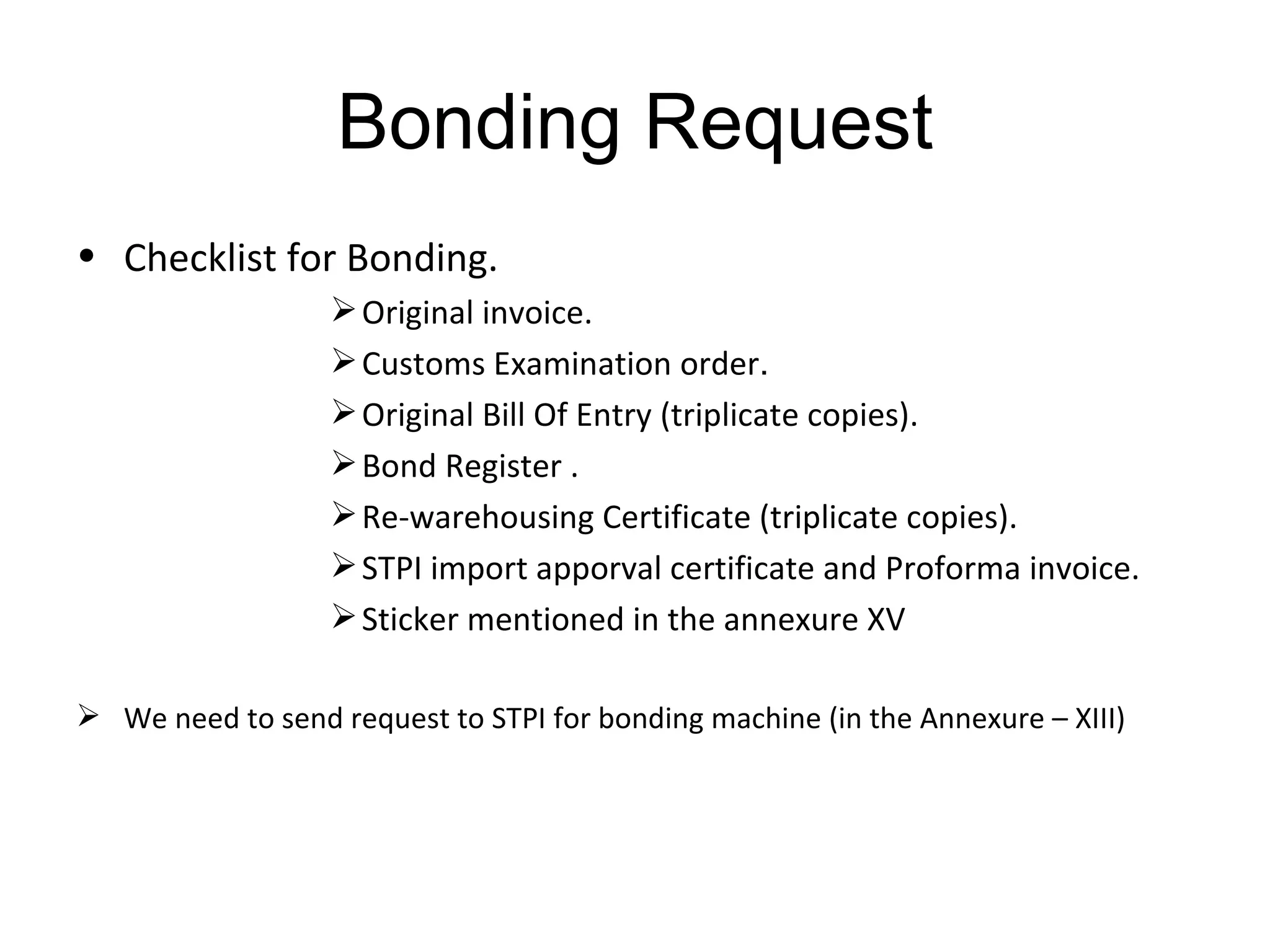 Bonding Request

• Checklist for Bonding.

➢ Original invoice.

➢ Customs Examination order.

➢ Original Bill Of Entry (triplicate copies).

➢ Bond Register .

➢ Re-warehousing Certificate (triplicate copies).

➢ STPI import apporval certificate and Proforma invoice.

➢ Sticker mentioned in the annexure XV

➢ We need to send request to STPI for bonding machine (in the Annexure – XIII)